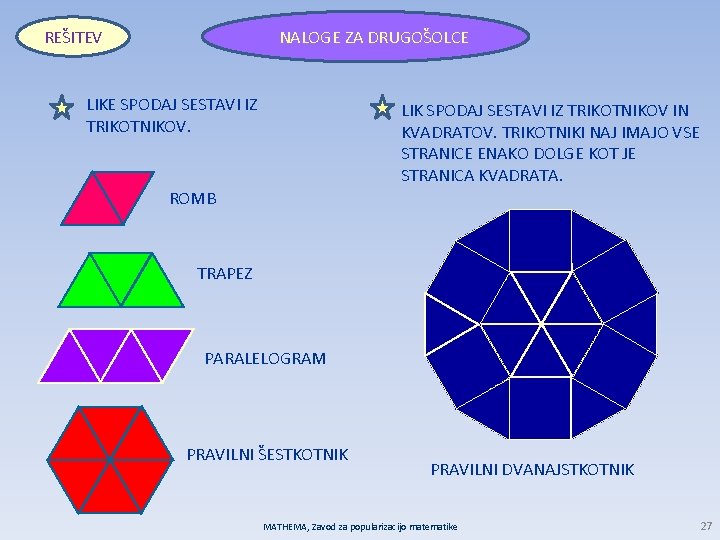 REŠITEV

NALOGE ZA DRUGOŠOLCE

LIKE SPODAJ SESTAVI IZ TRIKOTNIKOV.

ROMB

TRAPEZ

PARALELOGRAM

PRAVILNI ŠESTKOTNIK

LIK SPODAJ SESTAVI IZ TRIKOTNIKOV IN KVADRATOV. TRIKOTNIKI NAJ IMAJO VSE STRANICE ENAKO DOLGE KOT JE STRANICA KVADRATA.

PRAVILNI DVANAJSTKOTNIK

MATHEMA, Zavod za popularizacijo matematike

27